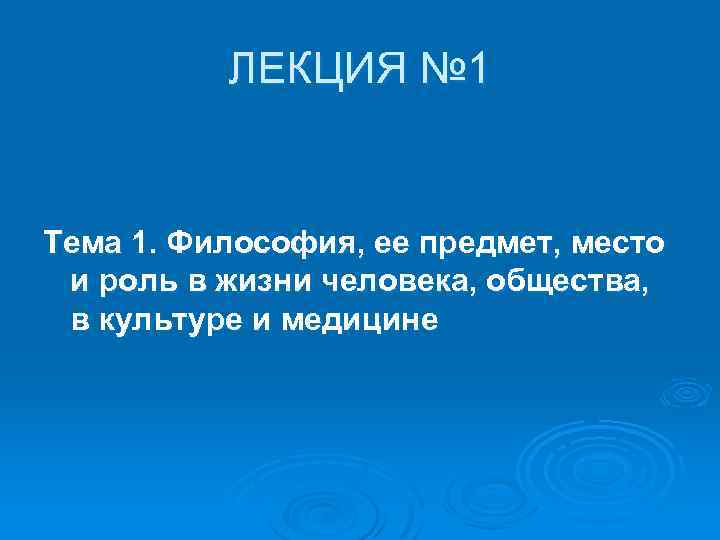 ЛЕКЦИЯ №1

Тема 1. Философия, ее предмет, место и роль в жизни человека, общества, в культуре и медицине